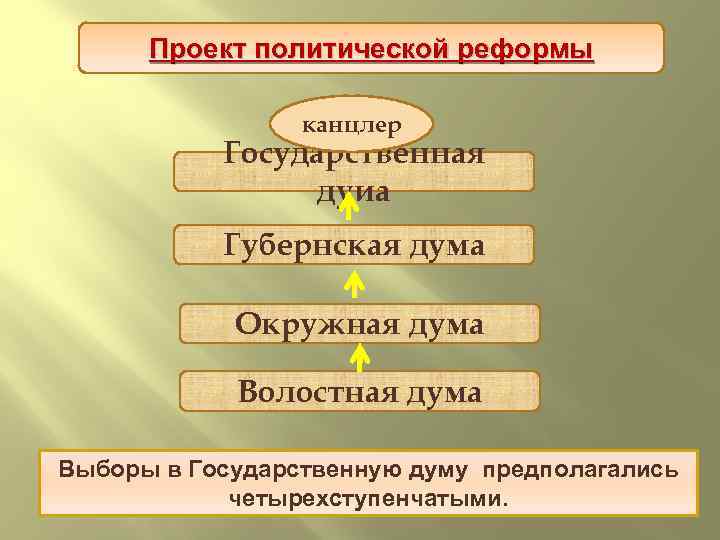 Проект политической реформы

канцлер

Государственная дума

Губернская дума

Окружная дума

Волостная дума

Выборы в Государственную думу предполагались четырехступенчатыми.